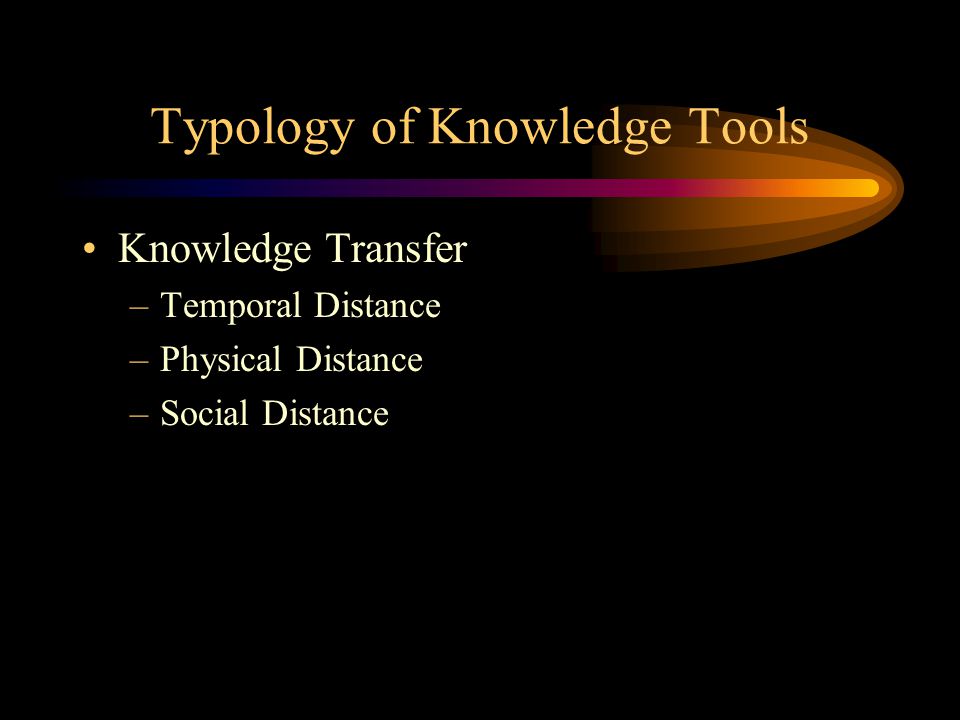 Typology of Knowledge Tools

• Knowledge Transfer
– Temporal Distance
– Physical Distance
– Social Distance